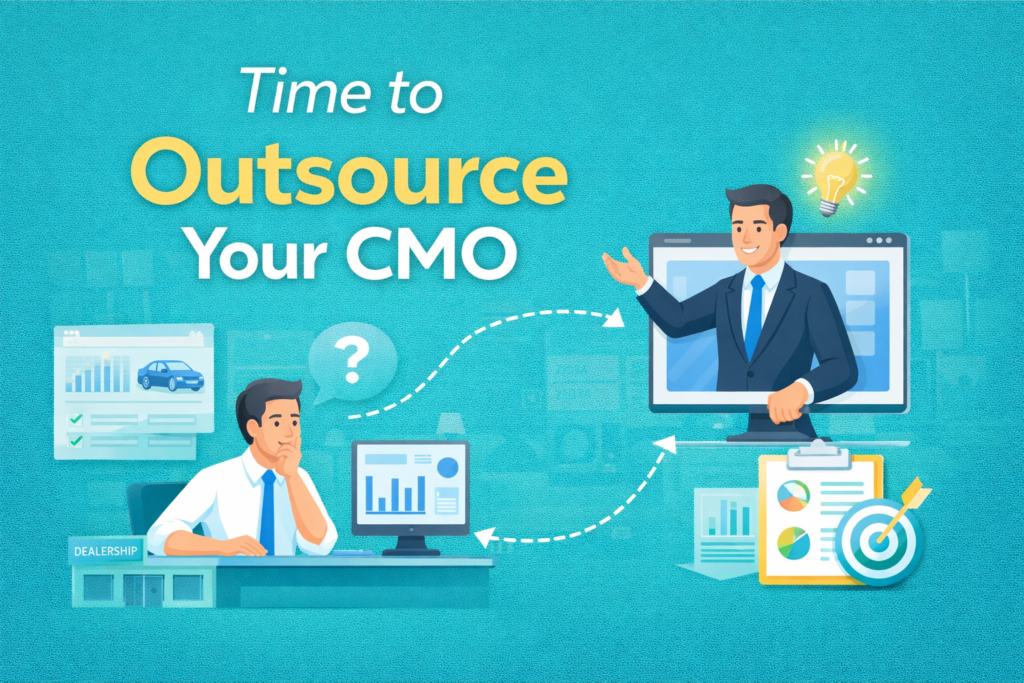 Time to
Outsource
Your CMO

?

DEALERSHIP